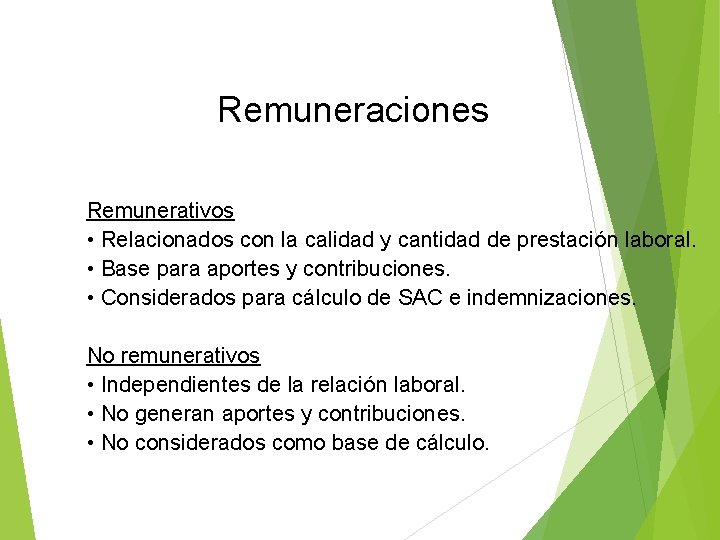 Remuneraciones

Remunerativos
• Relacionados con la calidad y cantidad de prestación laboral.
• Base para aportes y contribuciones.
• Considerados para cálculo de SAC e indemnizaciones.

No remunerativos
• Independientes de la relación laboral.
• No generan aportes y contribuciones.
• No considerados como base de cálculo.